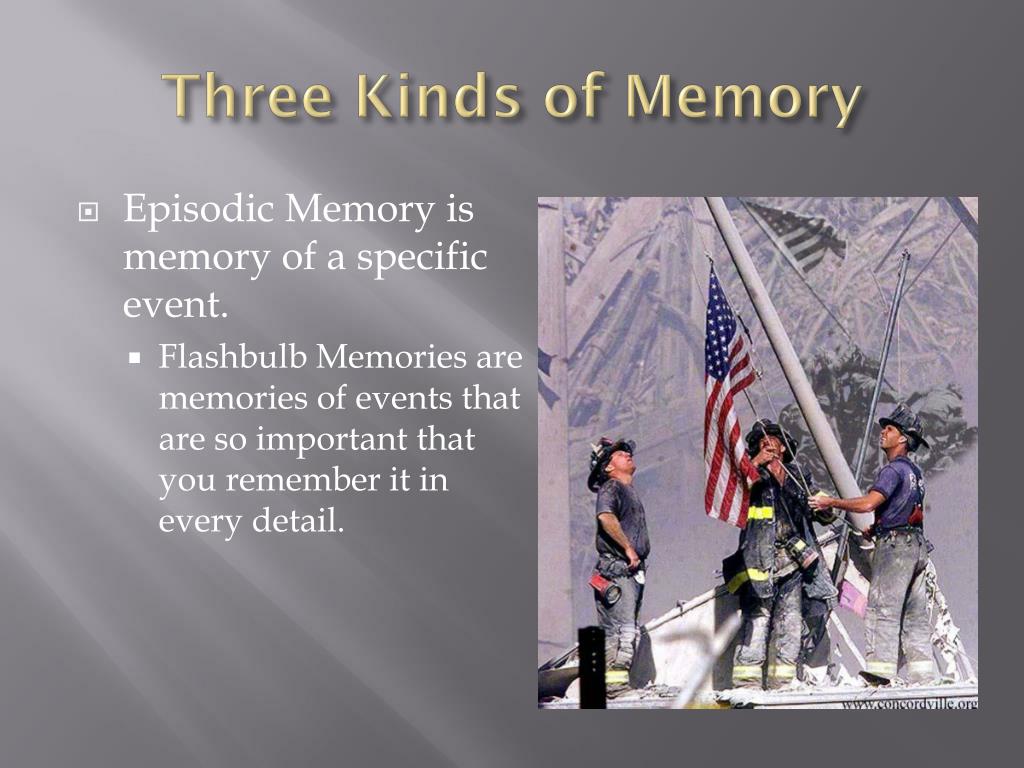 Three Kinds of Memory

Episodic Memory is memory of a specific event.

Flashbulb Memories are memories of events that are so important that you remember it in every detail.

www.concordville.org